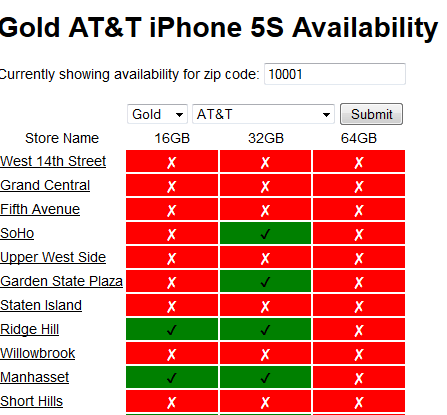 Gold AT&T iPhone 5S Availability

Currently showing availability for zip code: 10001

Gold AT&T Submit

| Store Name | 16GB | 32GB | 64GB |
|---|---|---|---|
| West 14th Street | ✗ | ✗ | ✗ |
| Grand Central | ✗ | ✗ | ✗ |
| Fifth Avenue | ✗ | ✗ | ✗ |
| SoHo | ✗ | ✓ | ✗ |
| Upper West Side | ✗ | ✗ | ✗ |
| Garden State Plaza | ✗ | ✓ | ✗ |
| Staten Island | ✗ | ✗ | ✗ |
| Ridge Hill | ✓ | ✓ | ✗ |
| Willowbrook | ✗ | ✗ | ✗ |
| Manhasset | ✓ | ✓ | ✗ |
| Short Hills | ✗ | ✗ | ✗ |